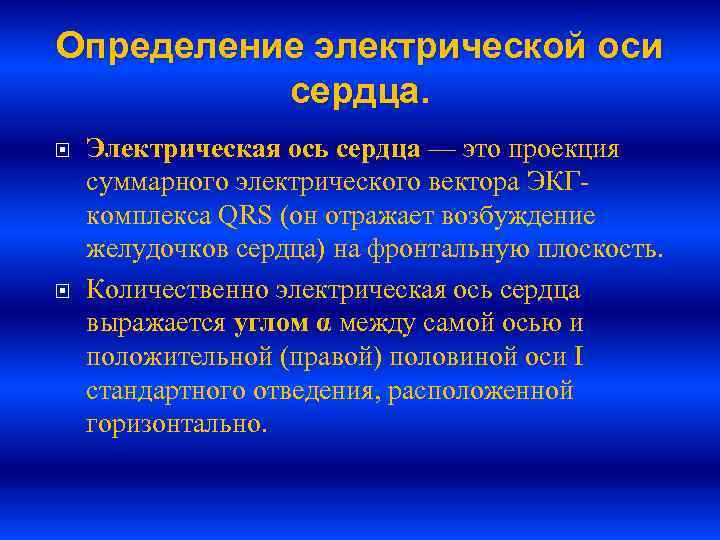 Определение электрической оси сердца.

Электрическая ось сердца — это проекция суммарного электрического вектора ЭКГ-комплекса QRS (он отражает возбуждение желудочков сердца) на фронтальную плоскость.

Количественно электрическая ось сердца выражается углом α между самой осью и положительной (правой) половиной оси I стандартного отведения, расположенной горизонтально.